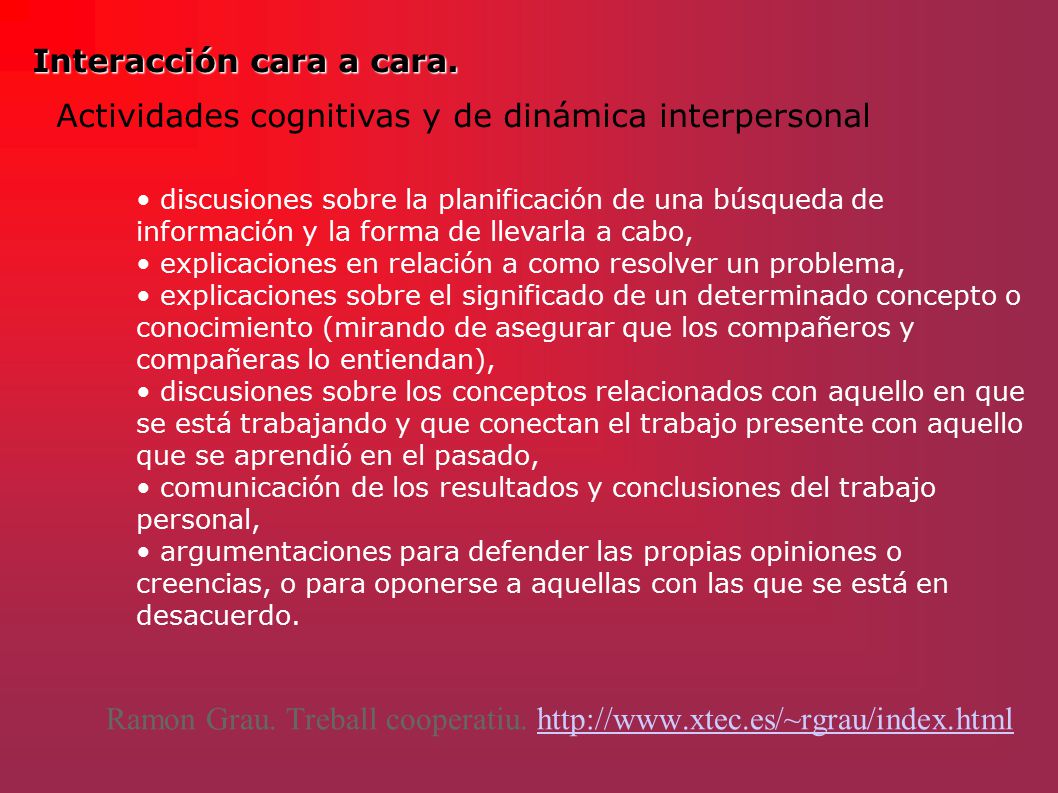 Interacción cara a cara.

Actividades cognitivas y de dinámica interpersonal

• discusiones sobre la planificación de una búsqueda de información y la forma de llevarla a cabo,
• explicaciones en relación a como resolver un problema,
• explicaciones sobre el significado de un determinado concepto o conocimiento (mirando de asegurar que los compañeros y compañeras lo entiendan),
• discusiones sobre los conceptos relacionados con aquello en que se está trabajando y que conectan el trabajo presente con aquello que se aprendió en el pasado,
• comunicación de los resultados y conclusiones del trabajo personal,
• argumentaciones para defender las propias opiniones o creencias, o para oponerse a aquellas con las que se está en desacuerdo.

Ramon Grau. Treball cooperatiu. http://www.xtec.es/~rgrau/index.html